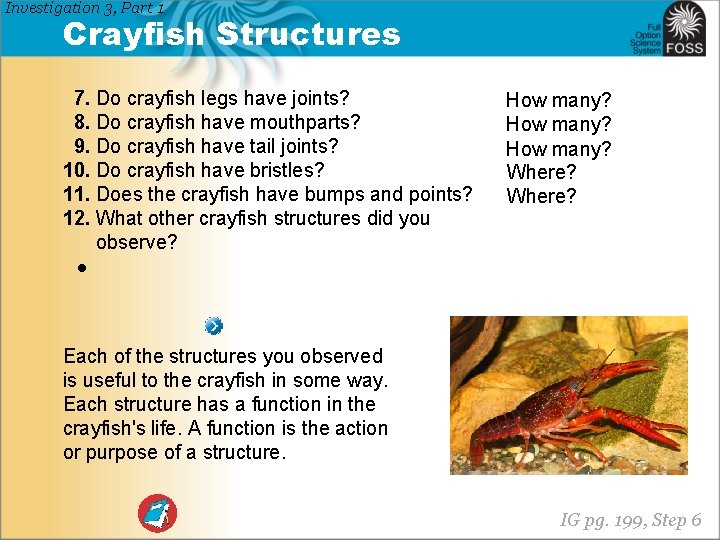 Investigation 3, Part 1

Crayfish Structures

Full Option Science System FOSS

7. Do crayfish legs have joints? How many?
8. Do crayfish have mouthparts? How many?
9. Do crayfish have tail joints? How many?
10. Do crayfish have bristles? Where?
11. Does the crayfish have bumps and points? Where?
12. What other crayfish structures did you observe?

•

Each of the structures you observed is useful to the crayfish in some way. Each structure has a function in the crayfish's life. A function is the action or purpose of a structure.

IG pg. 199, Step 6